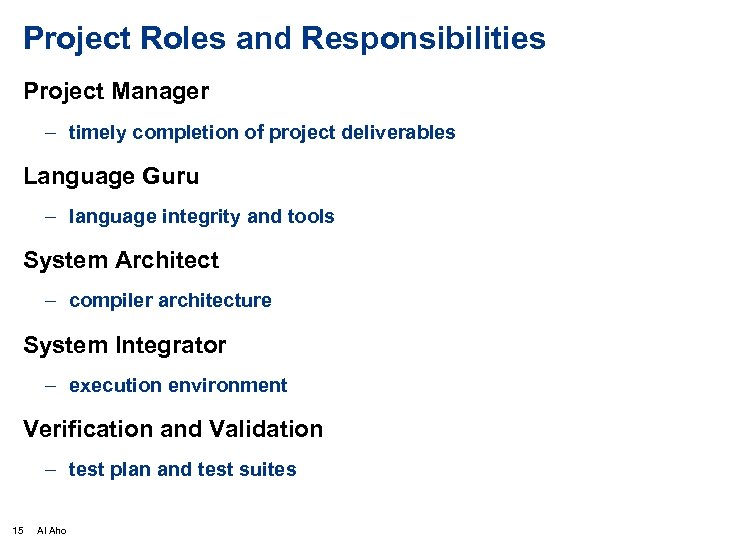 Project Roles and Responsibilities

Project Manager

– timely completion of project deliverables

Language Guru

– language integrity and tools

System Architect

– compiler architecture

System Integrator

– execution environment

Verification and Validation

– test plan and test suites

15 Al Aho